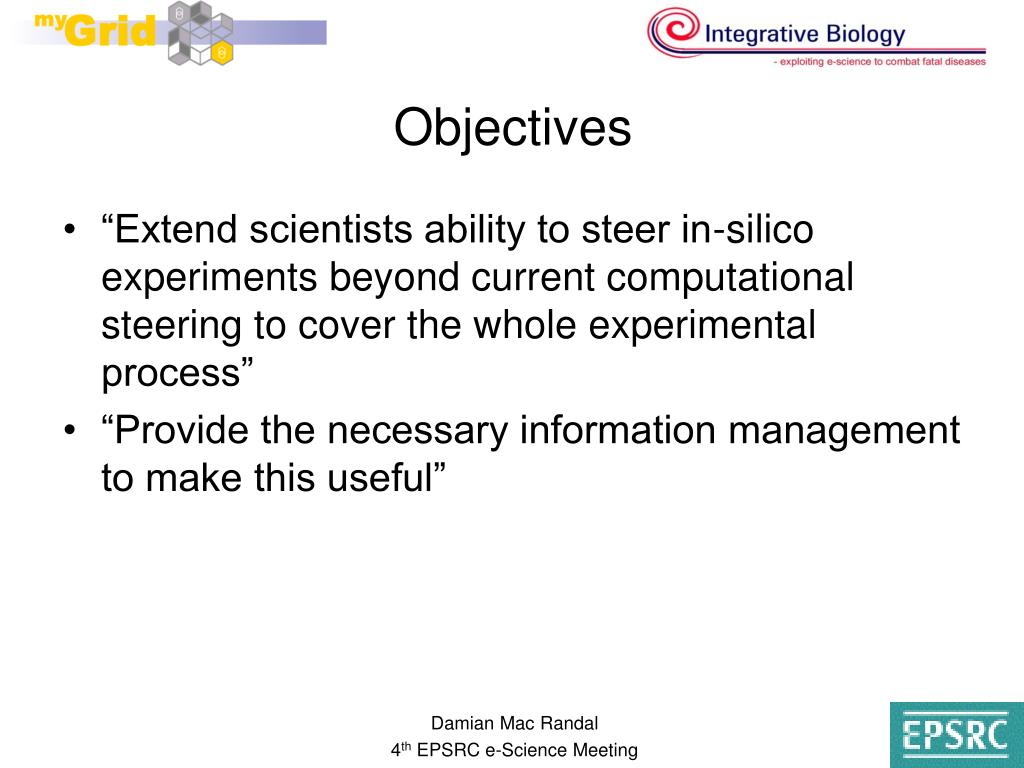 myGrid

Integrative Biology
- exploiting e-science to combat fatal diseases

Objectives

• “Extend scientists ability to steer in-silico experiments beyond current computational steering to cover the whole experimental process”
• “Provide the necessary information management to make this useful”

Damian Mac Randal
4$^{th}$ EPSRC e-Science Meeting

EPSRC